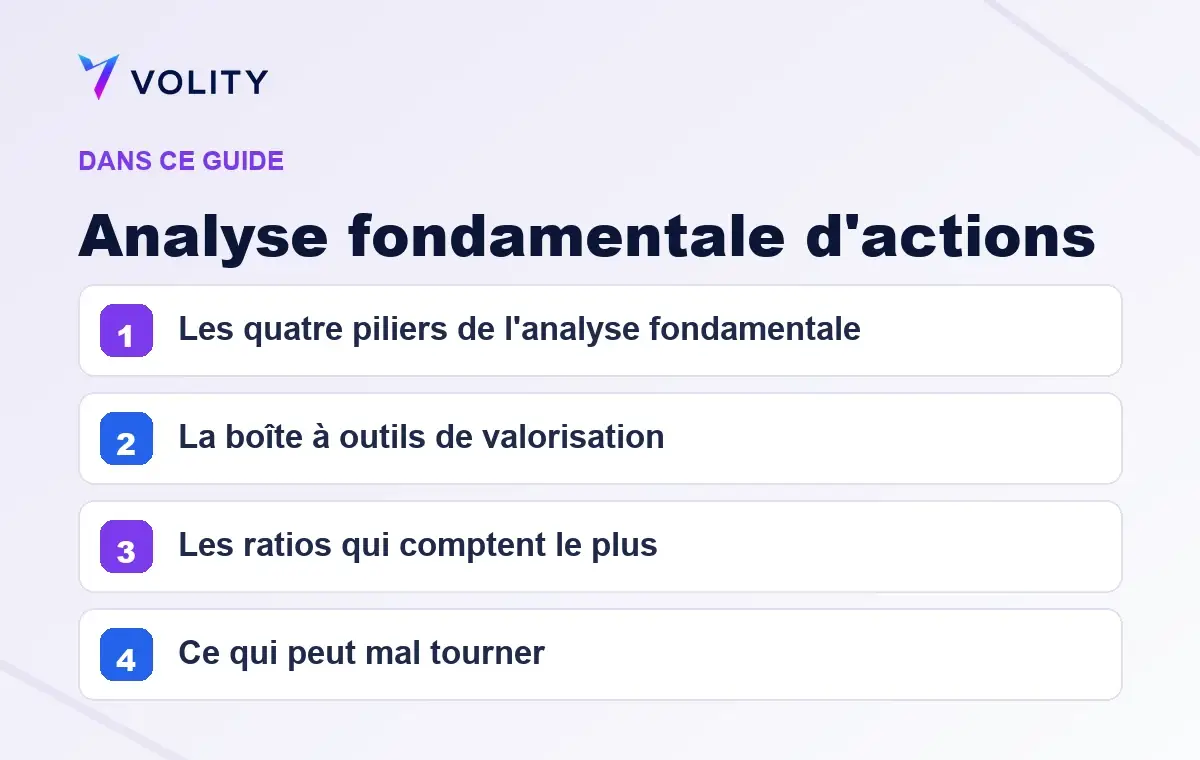 VOLITY

DANS CE GUIDE

Analyse fondamentale d'actions

1 Les quatre piliers de l'analyse fondamentale

2 La boîte à outils de valorisation

3 Les ratios qui comptent le plus

4 Ce qui peut mal tourner